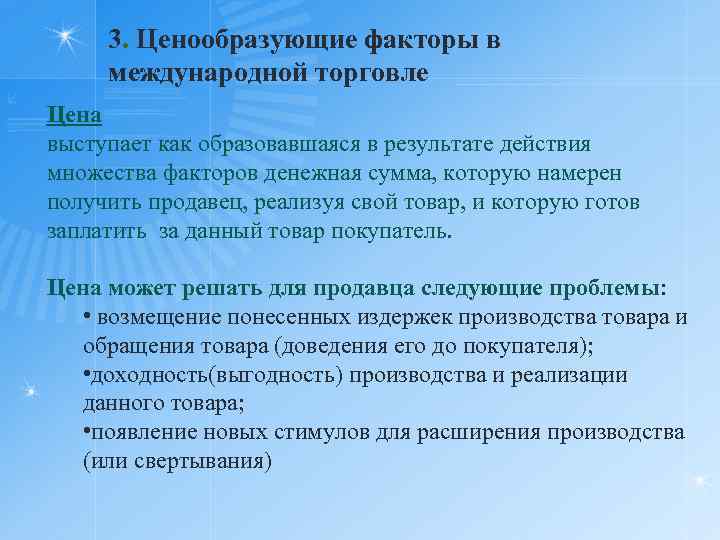 3. Ценообразующие факторы в международной торговле

Цена
выступает как образовавшаяся в результате действия множества факторов денежная сумма, которую намерен получить продавец, реализуя свой товар, и которую готов заплатить за данный товар покупатель.

Цена может решать для продавца следующие проблемы:
• возмещение понесенных издержек производства товара и обращения товара (доведения его до покупателя);
•доходность(выгодность) производства и реализации данного товара;
•появление новых стимулов для расширения производства (или свертывания)